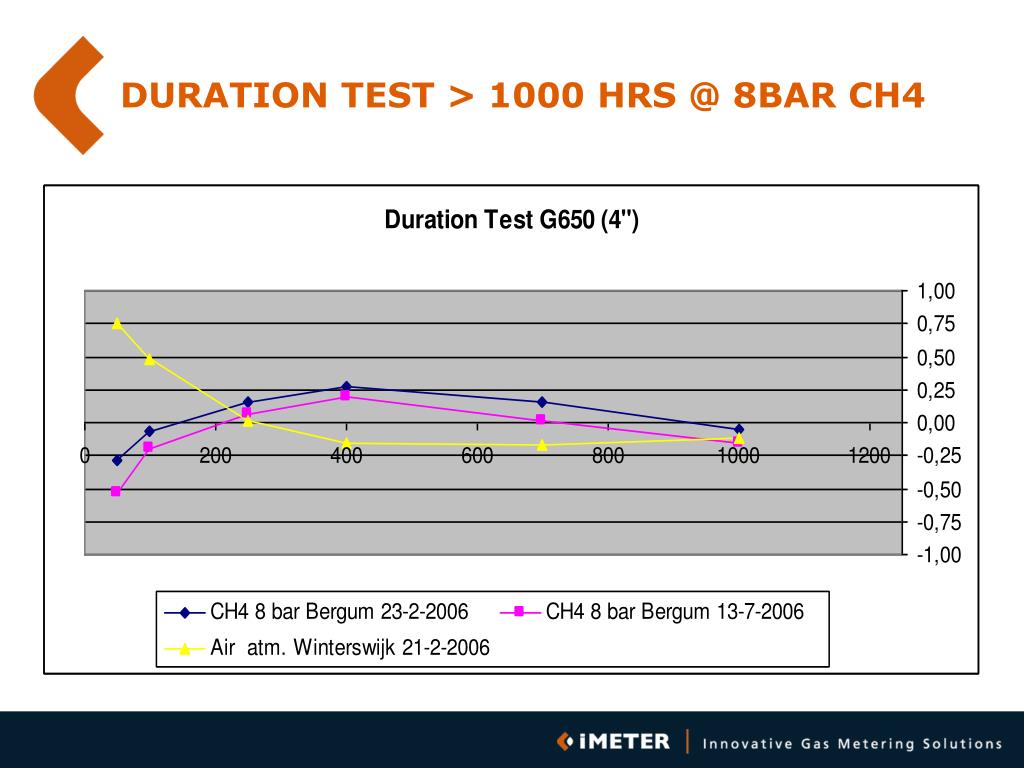 DURATION TEST > 1000 HRS @ 8BAR CH4

Duration Test G650 (4")

1,00
0,75
0,50
0,25
0,00
-0,25
-0,50
-0,75
-1,00

0
200
400
600
800
1000
1200

CH4 8 bar Bergum 23-2-2006
CH4 8 bar Bergum 13-7-2006
Air atm. Winterswijk 21-2-2006

iMETER | Innovative Gas Metering Solutions